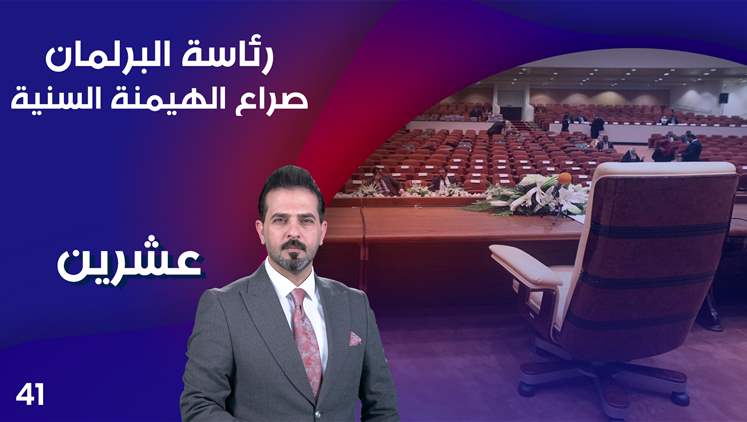 رئاسة البرلمان
صراع الهيمنة السنية

عشرين

41